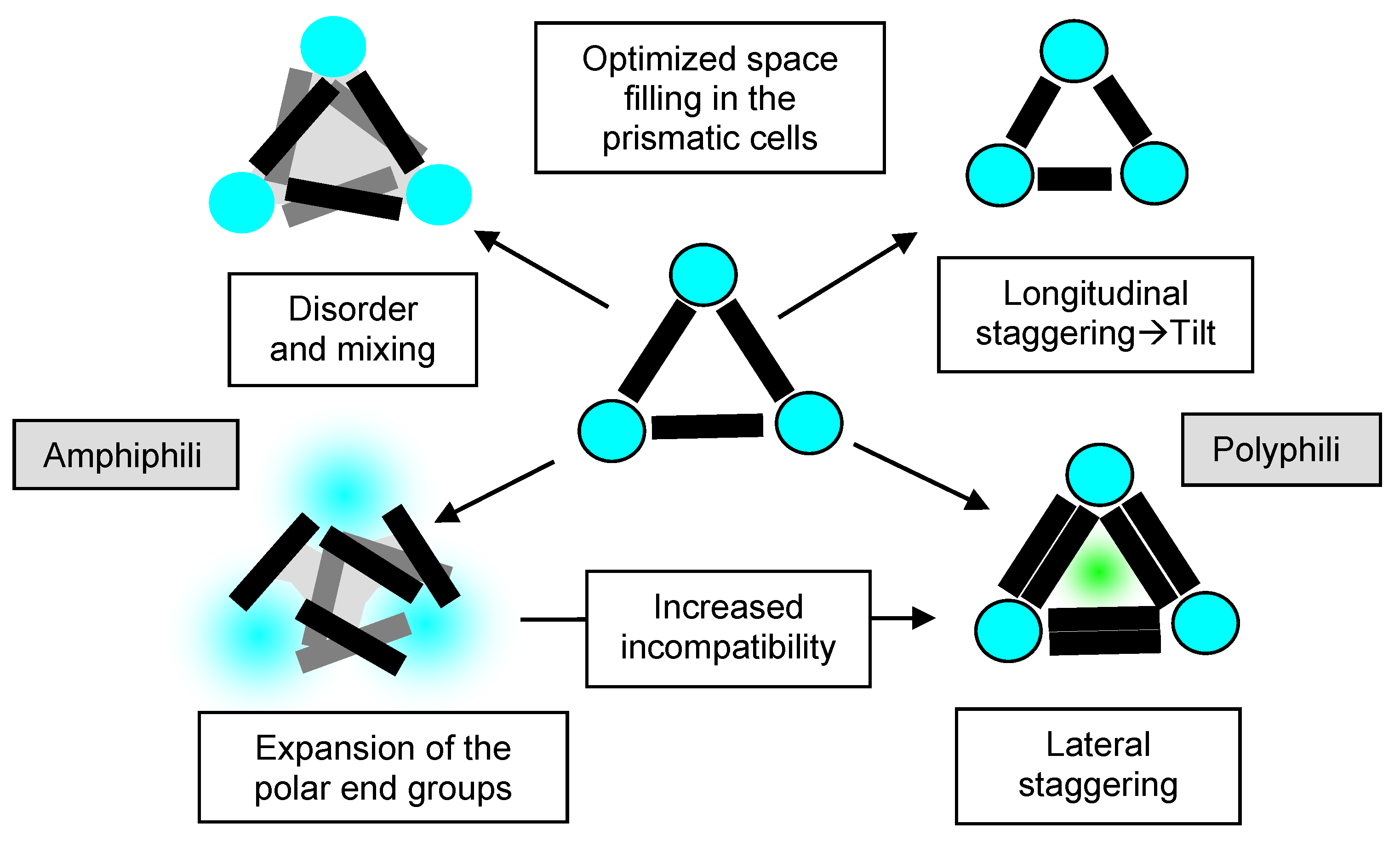 Optimized space filling in the prismatic cells

Disorder and mixing

Longitudinal staggering→Tilt

Amphiphili

Polyphili

Increased incompatibility

Expansion of the polar end groups

Lateral staggering